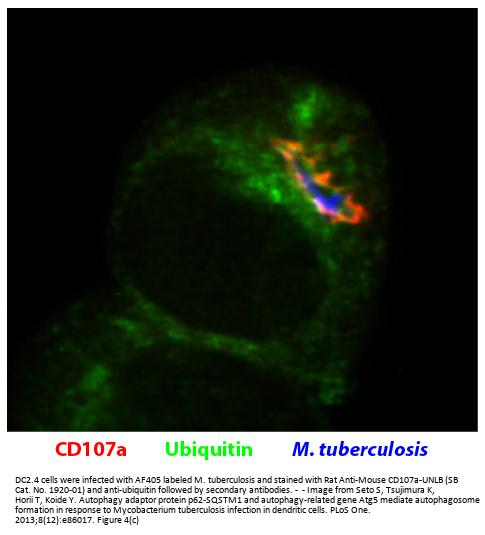 CD107a Ubiquitin M. tuberculosis

DC2.4 cells were infected with AF405 labeled M. tuberculosis and stained with Rat Anti-Mouse CD107a-UNLB (SB Cat. No. 1920-01) and anti-ubiquitin followed by secondary antibodies. - - Image from Seto S, Tsujimura K, Horii T, Koide Y. Autophagy adaptor protein p62-SQSTM1 and autophagy-related gene Atg5 mediate autophagosome formation in response to Mycobacterium tuberculosis infection in dendritic cells. PLoS One. 2013;8(12):e86017. Figure 4(c)